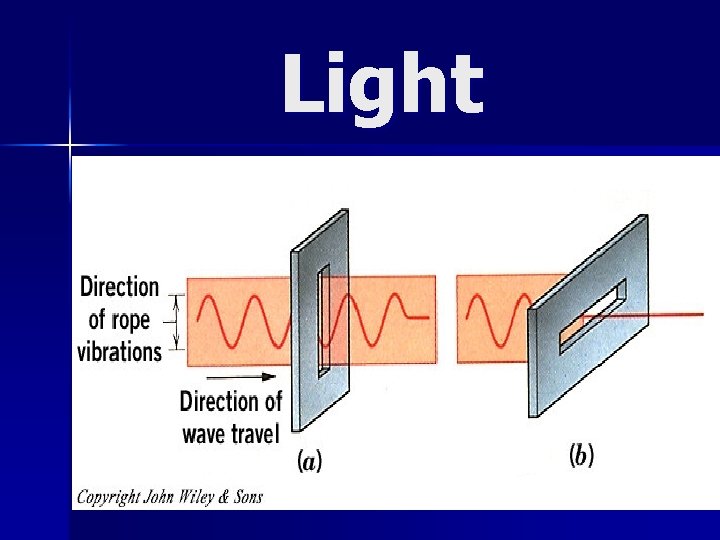 Light

Direction of rope vibrations

Direction of wave travel

(a)

(b)

Copyright John Wiley & Sons